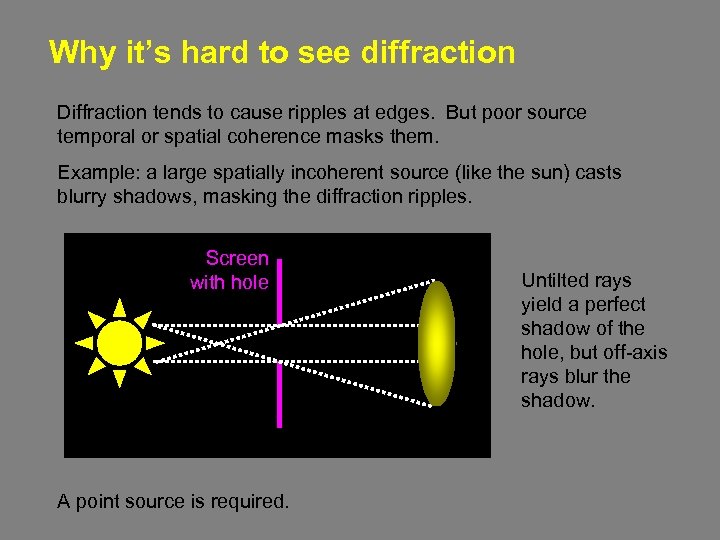 Why it's hard to see diffraction

Diffraction tends to cause ripples at edges. But poor source temporal or spatial coherence masks them.

Example: a large spatially incoherent source (like the sun) casts blurry shadows, masking the diffraction ripples.

Screen with hole

Untilted rays yield a perfect shadow of the hole, but off-axis rays blur the shadow.

A point source is required.